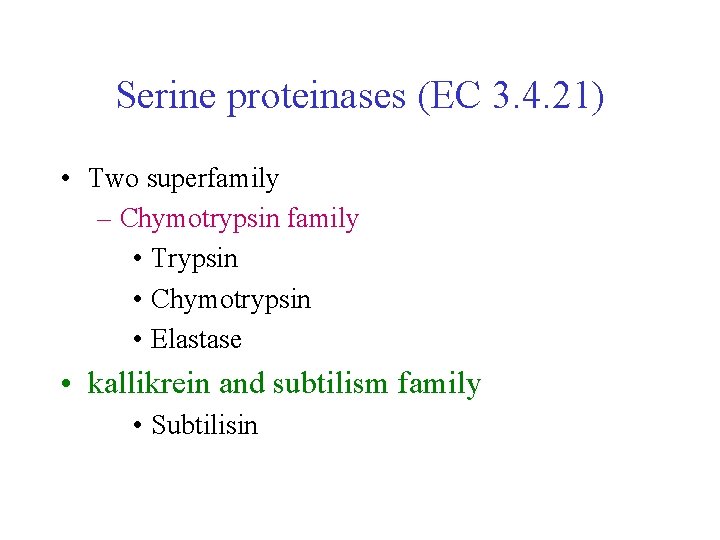 Serine proteinases (EC 3.4.21)

• Two superfamily
– Chymotrypsin family
• Trypsin
• Chymotrypsin
• Elastase
• kallikrein and subtilism family
• Subtilisin